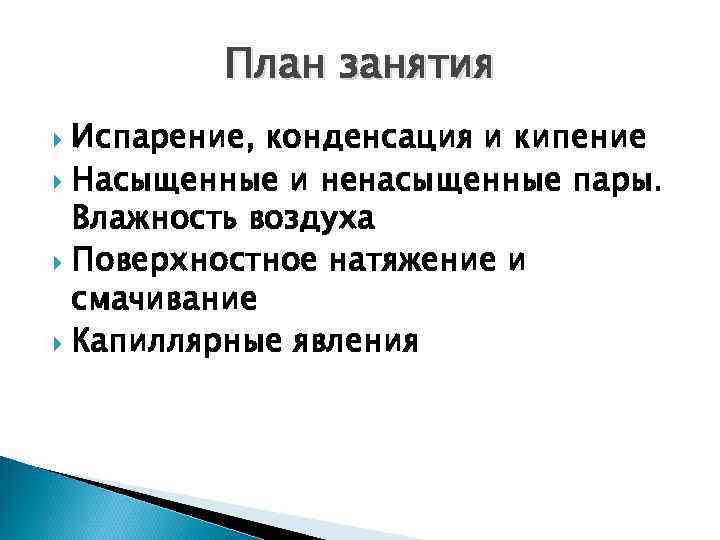 План занятия

Испарение, конденсация и кипение

Насыщенные и ненасыщенные пары. Влажность воздуха

Поверхностное натяжение и смачивание

Капиллярные явления